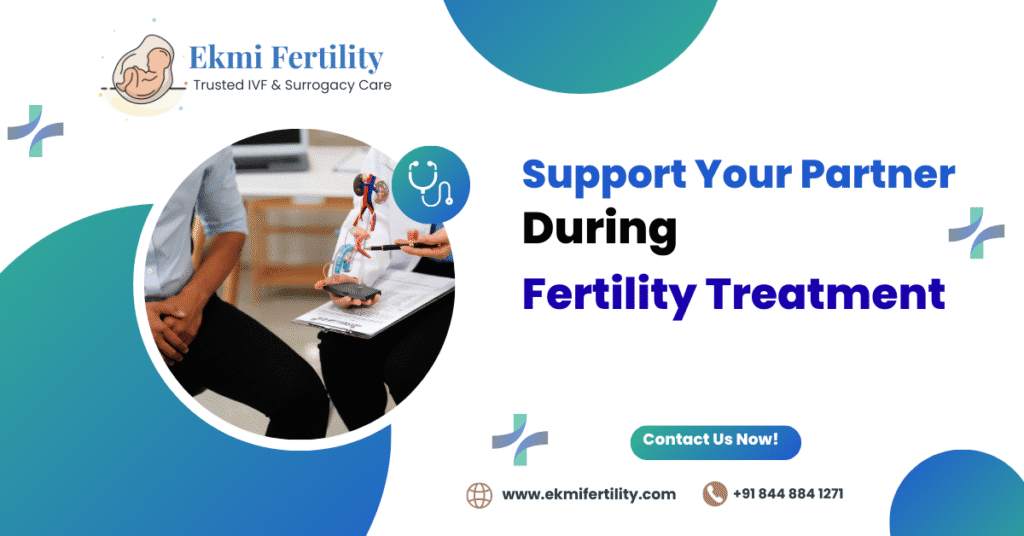 Ekmi Fertility
Trusted IVF & Surrogacy Care

Support Your Partner
During
Fertility Treatment

Contact Us Now!

www.ekmifertility.com
+91 844 884 1271